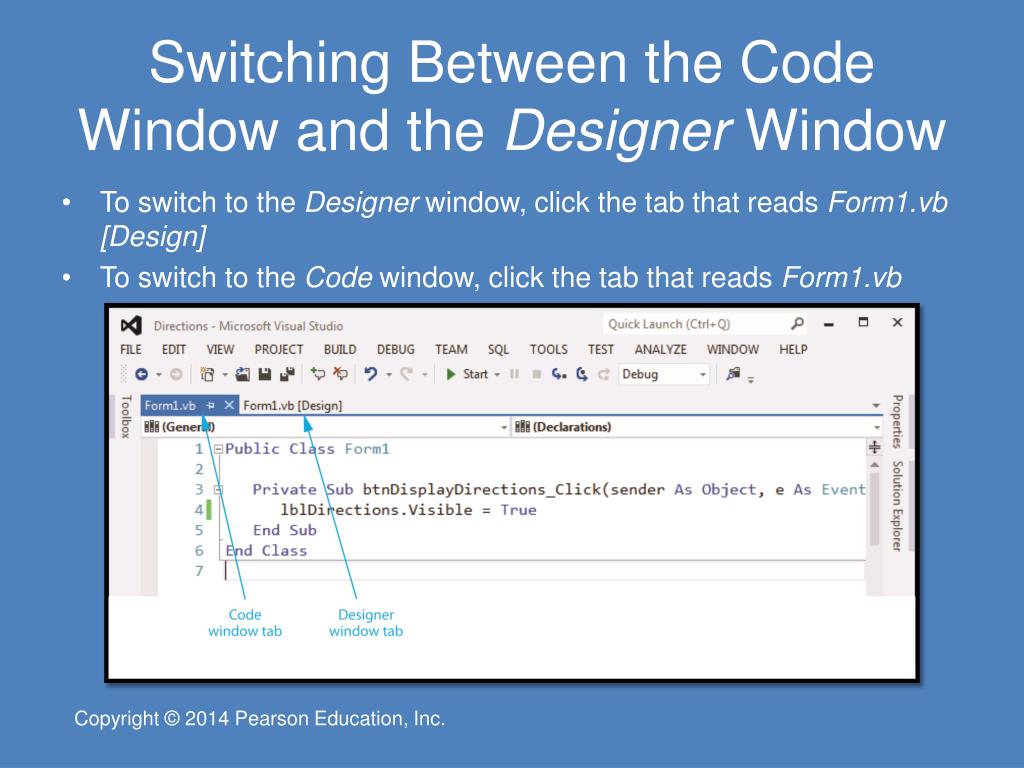 Switching Between the Code Window and the Designer Window

• To switch to the Designer window, click the tab that reads Form1.vb [Design]
• To switch to the Code window, click the tab that reads Form1.vb

Directions - Microsoft Visual Studio
Quick Launch (Ctrl+Q)
FILE EDIT VIEW PROJECT BUILD DEBUG TEAM SQL TOOLS TEST ANALYZE WINDOW HELP
Start
Debug
Toolbox
Form1.vb
Form1.vb [Design]
(General)
(Declarations)
Properties
Solution Explorer

1 Public Class Form1
2
3 Private Sub btnDisplayDirections_Click(sender As Object, e As Event
4 lblDirections.Visible = True
5 End Sub
6 End Class
7

Code window tab
Designer window tab

Copyright © 2014 Pearson Education, Inc.